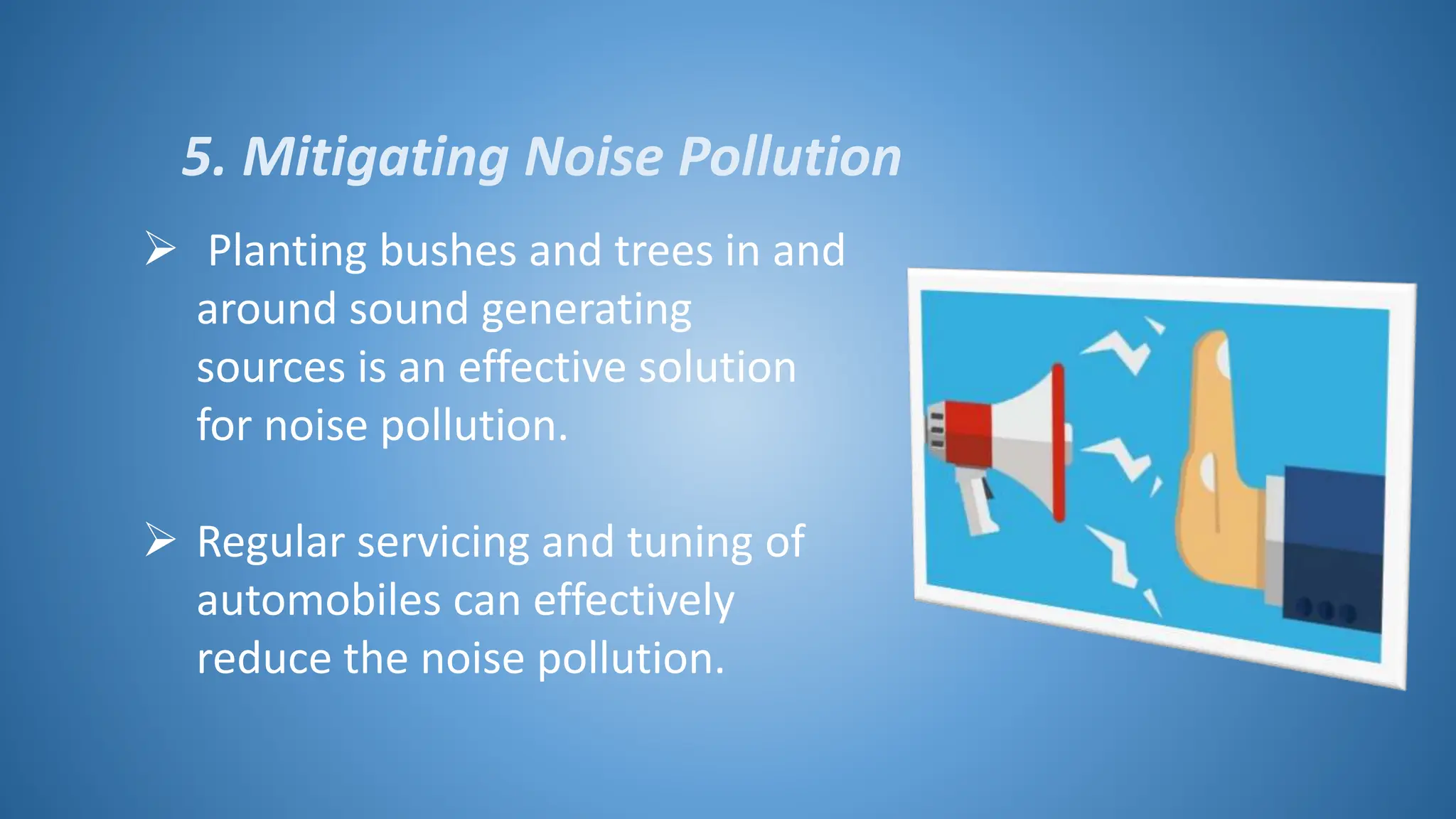 5. Mitigating Noise Pollution

➢ Planting bushes and trees in and around sound generating sources is an effective solution for noise pollution.

➢ Regular servicing and tuning of automobiles can effectively reduce the noise pollution.